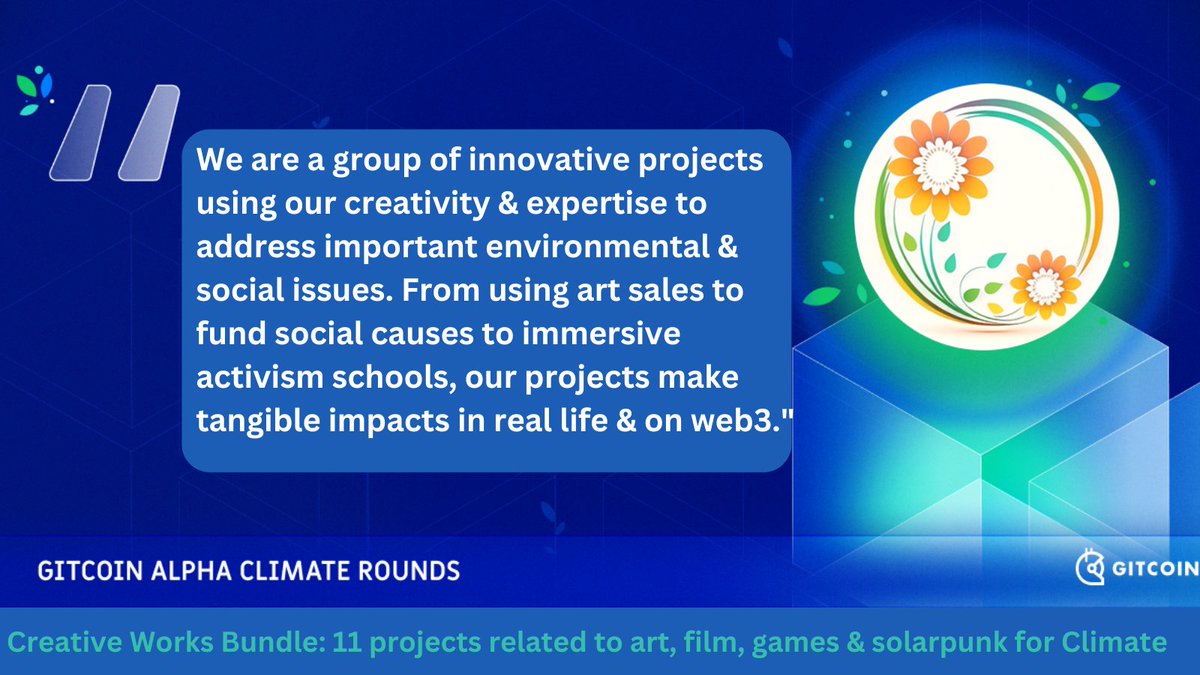 We are a group of innovative projects using our creativity & expertise to address important environmental & social issues. From using art sales to fund social causes to immersive activism schools, our projects make tangible impacts in real life & on web3."

GITCOIN ALPHA CLIMATE ROUNDS

GITCOIN

Creative Works Bundle: 11 projects related to art, film, games & solarpunk for Climate